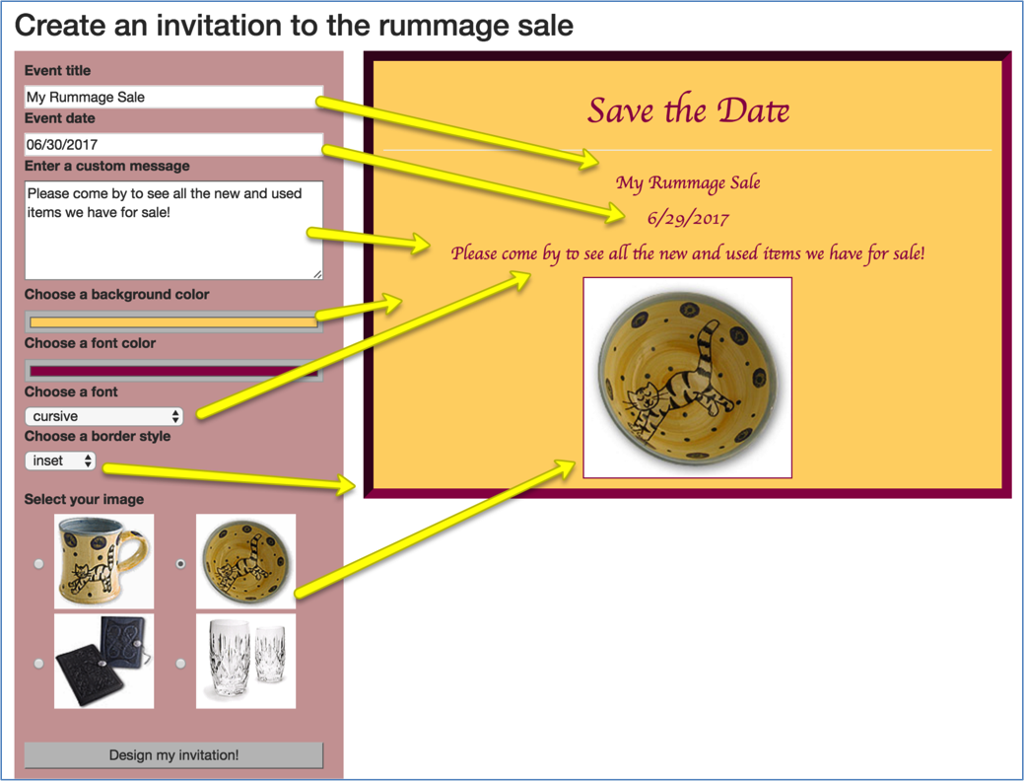 Create an invitation to the rummage sale

Event title

My Rummage Sale

Event date

06/30/2017

Enter a custom message

Please come by to see all the new and used items we have for sale!

Choose a background color

Choose a font color

Choose a font

cursive

Choose a border style

inset

Select your image

Design my invitation!

Save the Date

My Rummage Sale

6/29/2017

Please come by to see all the new and used items we have for sale!